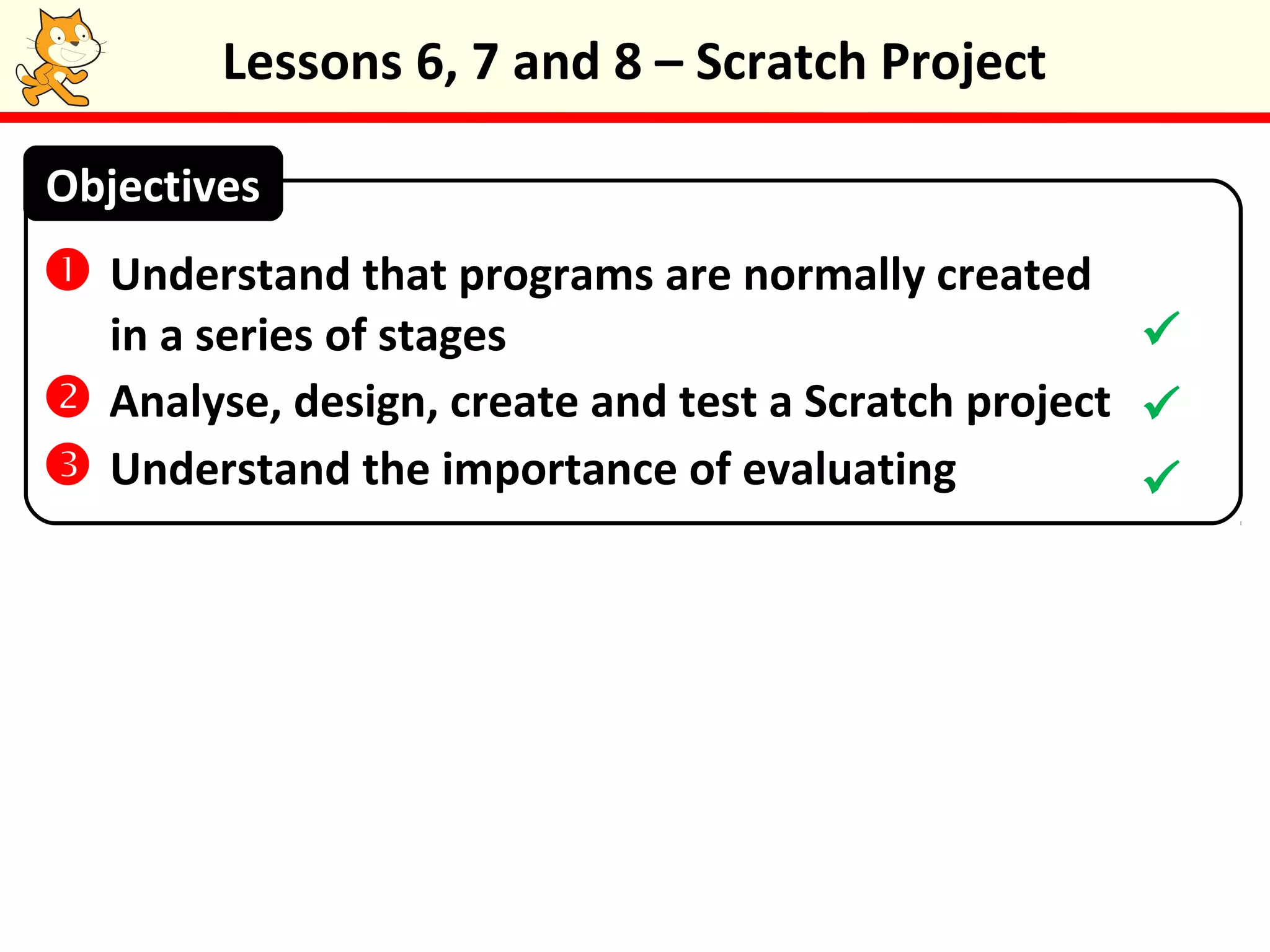 Lessons 6, 7 and 8 – Scratch Project

Objectives

1 Understand that programs are normally created in a series of stages ✓

2 Analyse, design, create and test a Scratch project ✓

3 Understand the importance of evaluating ✓